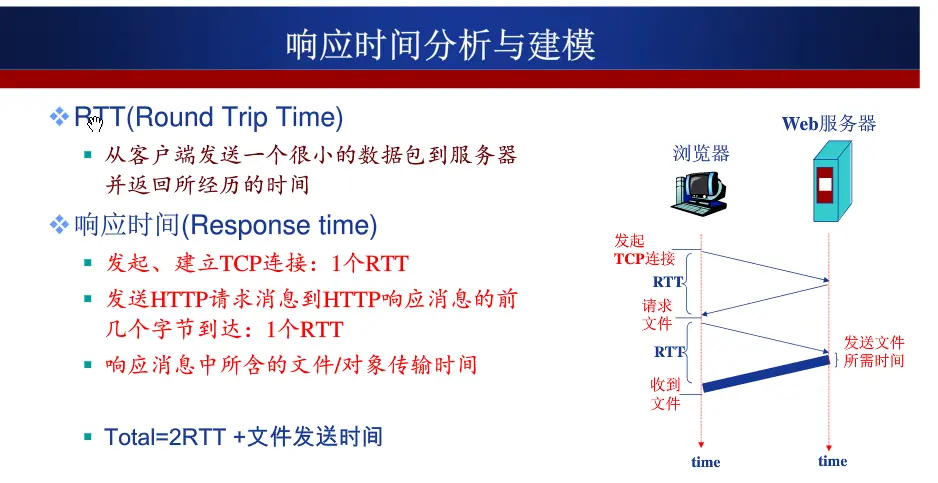 响应时间分析与建模

❖ RTT(Round Trip Time)

▪ 从客户端发送一个很小的数据包到服务器并返回所经历的时间

❖ 响应时间(Response time)

▪ 发起、建立TCP连接：1个RTT

▪ 发送HTTP请求消息到HTTP响应消息的前几个字节到达：1个RTT

▪ 响应消息中所含的文件/对象传输时间

▪ Total=2RTT +文件发送时间

Web服务器

浏览器

发起 TCP连接

RTT

请求文件

RTT

发送文件所需时间

收到文件

time

time